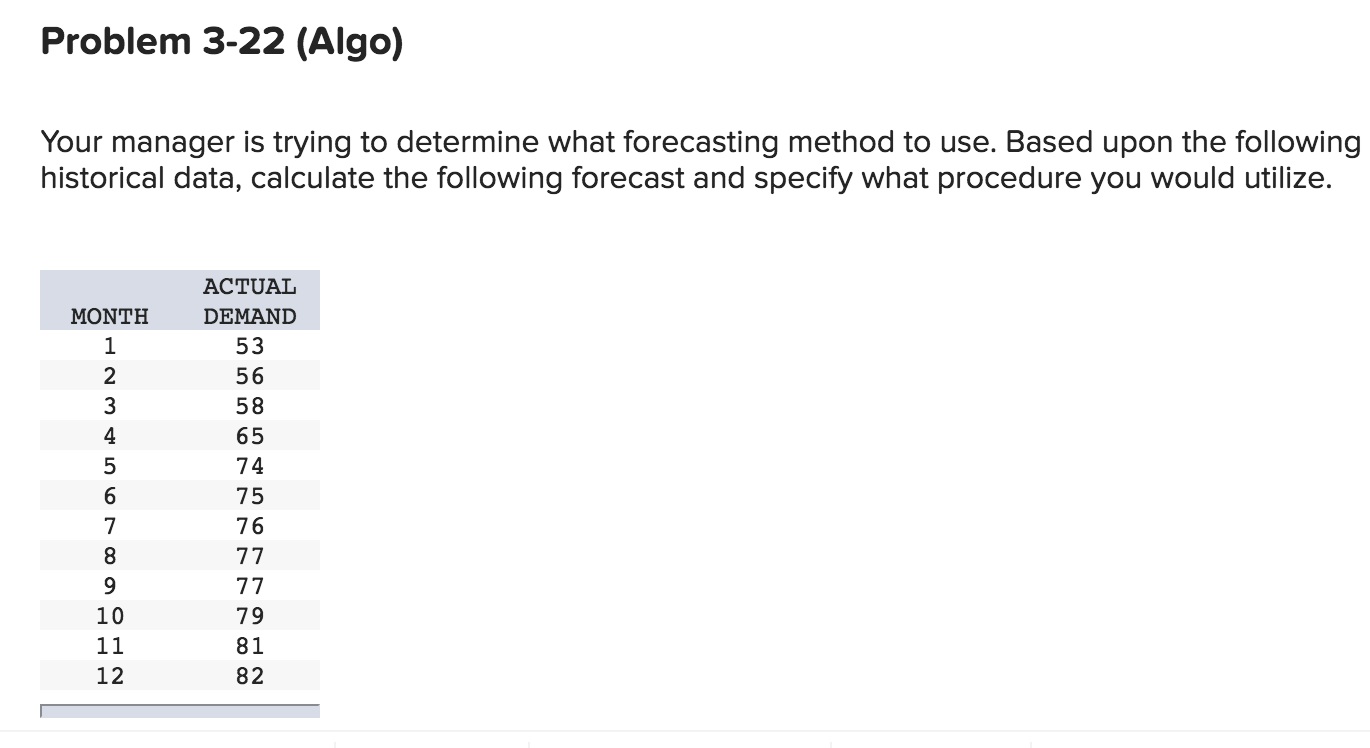 Problem 3-22 (Algo)

Your manager is trying to determine what forecasting method to use. Based upon the following historical data, calculate the following forecast and specify what procedure you would utilize.

| MONTH | ACTUAL DEMAND |
|---|---|
| 1 | 53 |
| 2 | 56 |
| 3 | 58 |
| 4 | 65 |
| 5 | 74 |
| 6 | 75 |
| 7 | 76 |
| 8 | 77 |
| 9 | 77 |
| 10 | 79 |
| 11 | 81 |
| 12 | 82 |